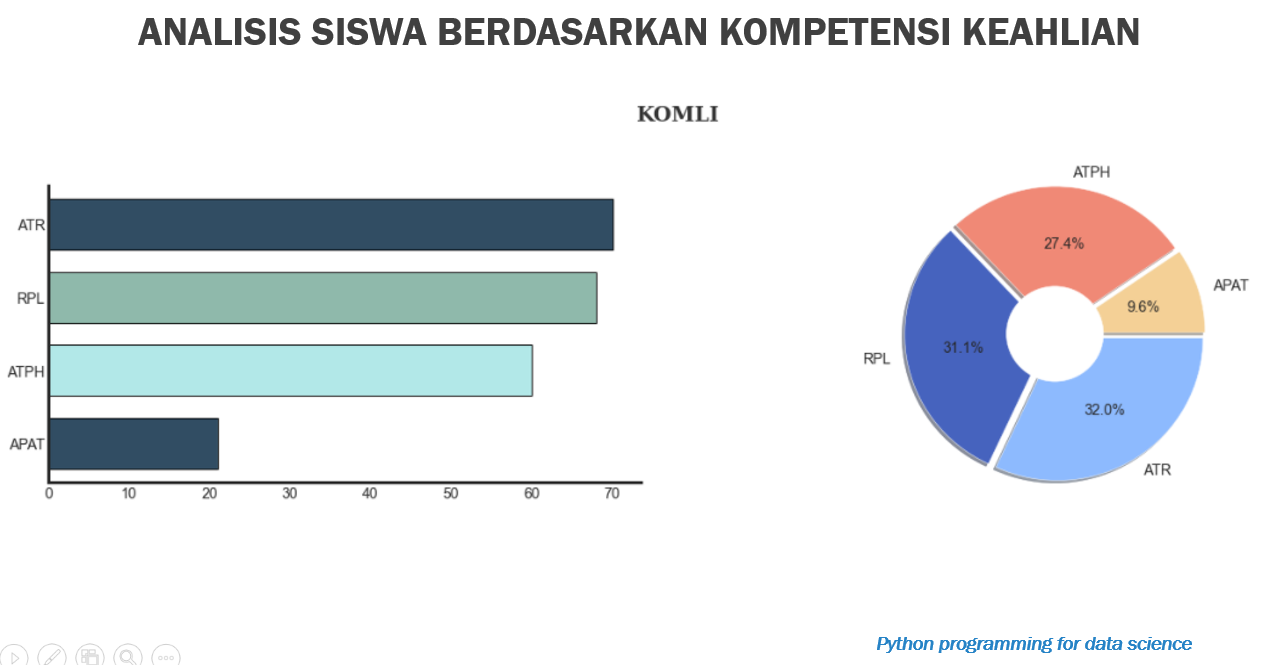 ANALISIS SISWA BERDASARKAN KOMPETENSI KEAHLIAN

KOMLI

ATR
RPL
ATPH
APAT
0 10 20 30 40 50 60 70

ATPH
27.4%
APAT
9.6%
RPL
31.1%
32.0%
ATR

Python programming for data science